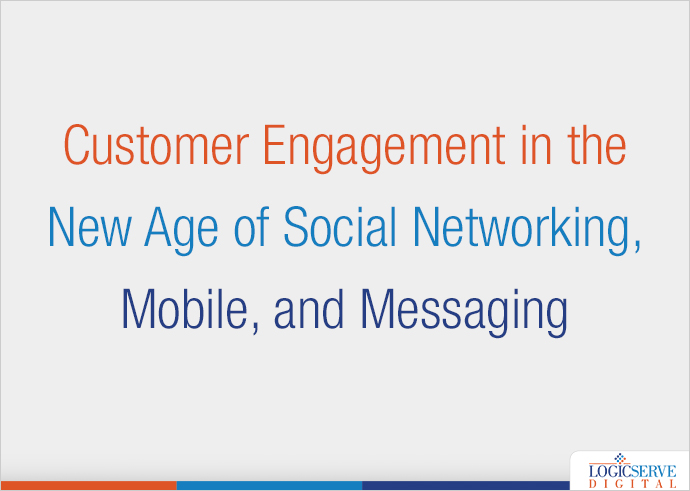 Customer Engagement in the New Age of Social Networking, Mobile, and Messaging

LOGICSERVE
DIGITAL